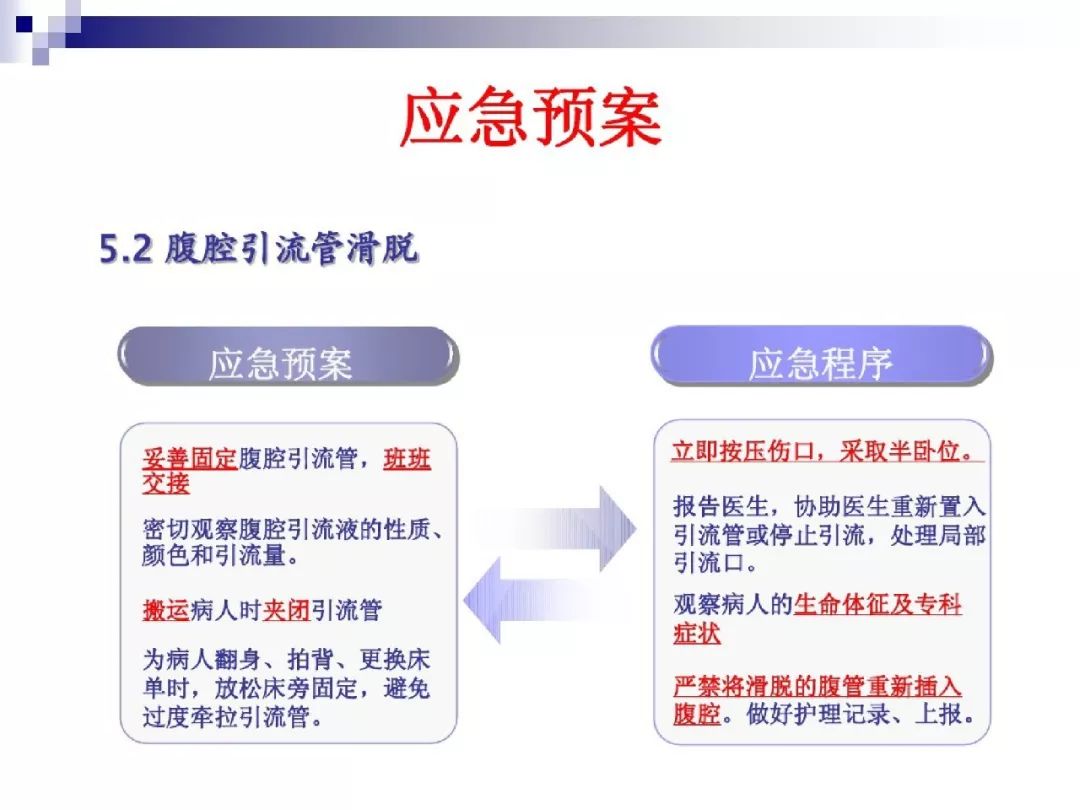 应急预案

5.2 腹腔引流管滑脱

应急预案

妥善固定腹腔引流管，班班交接

密切观察腹腔引流液的性质、颜色和引流量。

搬运病人时夹闭引流管

为病人翻身、拍背、更换床单时，放松床旁固定，避免过度牵拉引流管。

应急程序

立即按压伤口，采取半卧位。

报告医生，协助医生重新置入引流管或停止引流，处理局部引流口。

观察病人的生命体征及专科症状

严禁将滑脱的腹管重新插入腹腔。做好护理记录、上报。